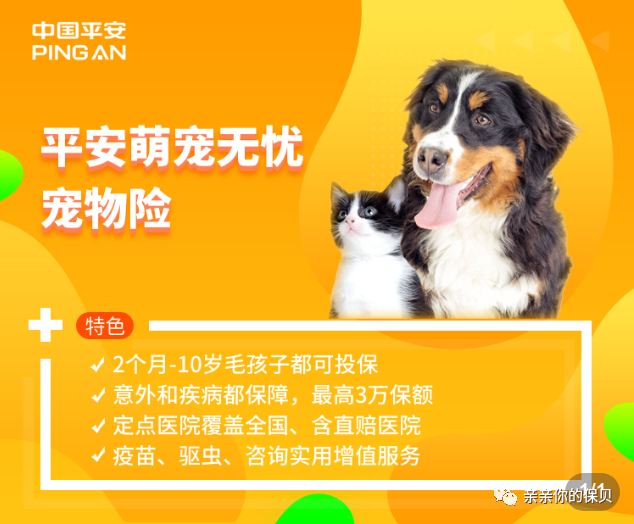 中国平安
PING AN

平安萌宠无忧
宠物险

特色

✓ 2个月-10岁毛孩子都可投保
✓ 意外和疾病都保障，最高3万保额
✓ 定点医院覆盖全国、含直赔医院
✓ 疫苗、驱虫、咨询实用增值服务

1/1

亲亲你的保贝